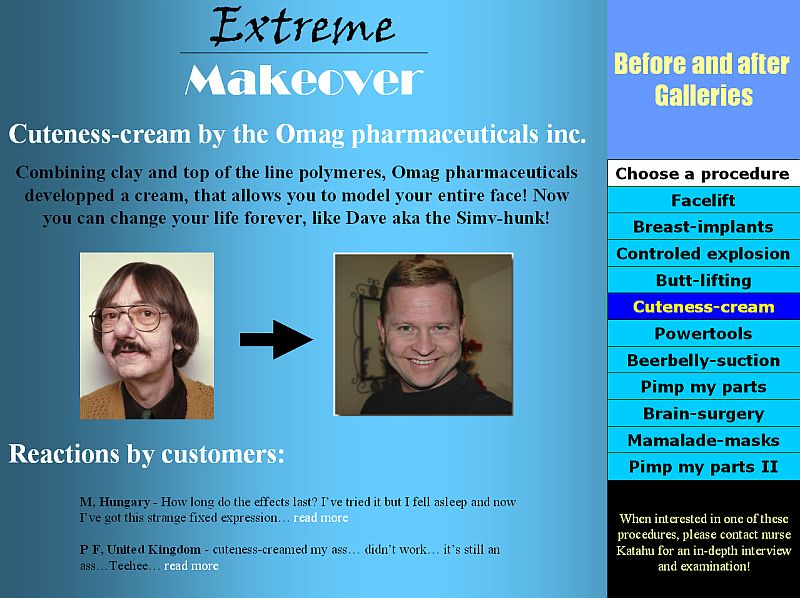 Extreme
Makeover

Cuteness-cream by the Omag pharmaceuticals inc.

Combining clay and top of the line polymeres, Omag pharmaceuticals developped a cream, that allows you to model your entire face! Now you can change your life forever, like Dave aka the Simv-hunk!

Reactions by customers:

M, Hungary - How long do the effects last? I've tried it but I fell asleep and now I've got this strange fixed expression… read more

P F, United Kingdom - cuteness-creamed my ass… didn't work… it's still an ass…Teehee… read more

Before and after Galleries

Choose a procedure
Facelift
Breast-implants
Controled explosion
Butt-lifting
Cuteness-cream
Powertools
Beerbelly-suction
Pimp my parts
Brain-surgery
Mamalade-masks
Pimp my parts II

When interested in one of these procedures, please contact nurse Katahu for an in-depth interview and examination!